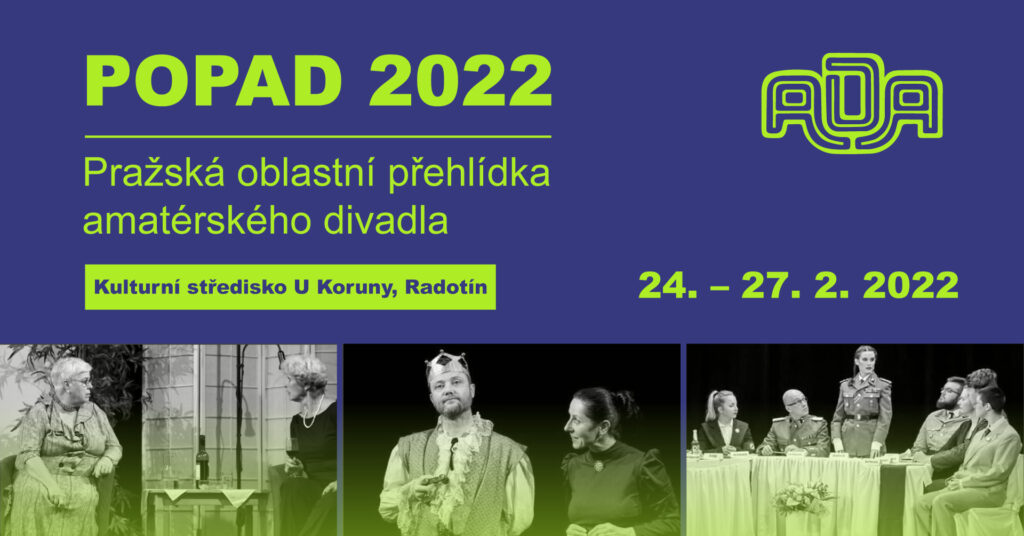 POPAD 2022

Pražská oblastní přehlídka amatérského divadla

Kulturní středisko U Koruny, Radotín

ADA

24. – 27. 2. 2022